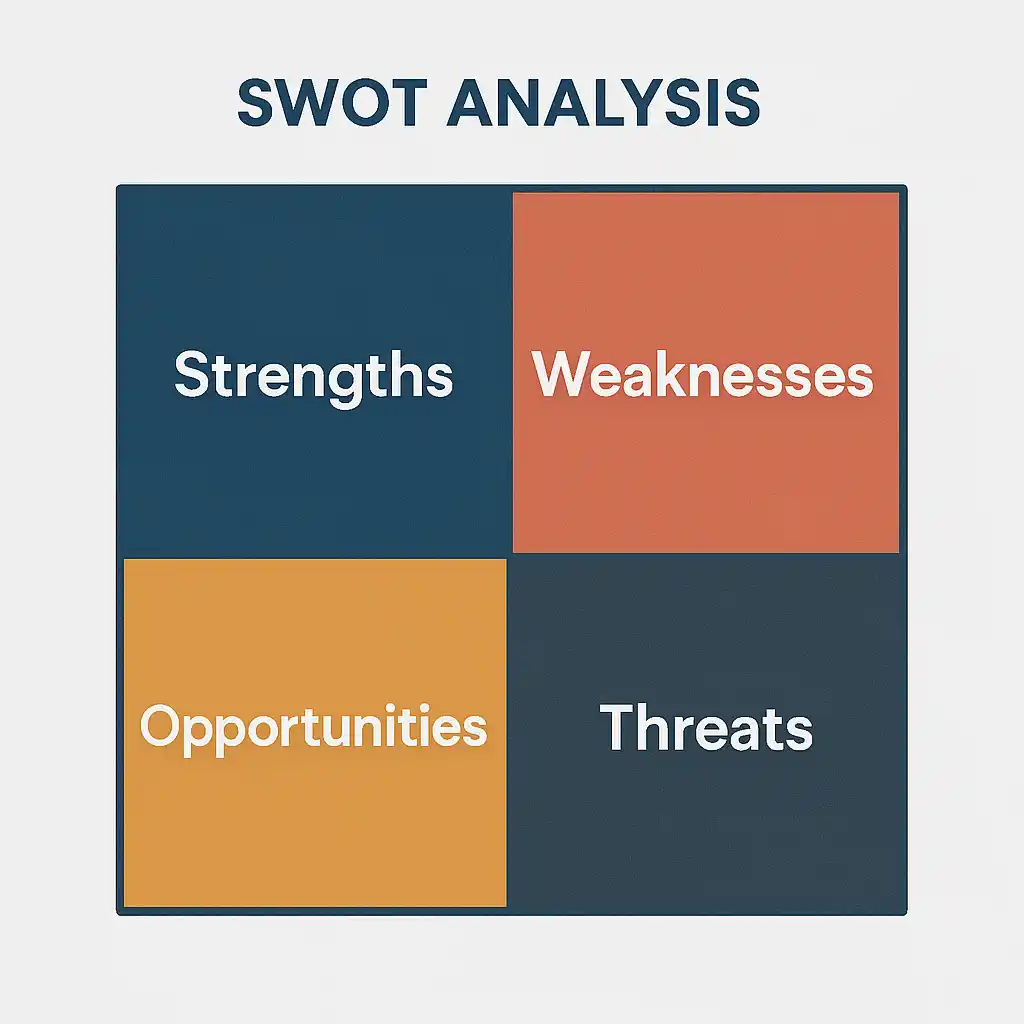 SWOT ANALYSIS

Strengths

Weaknesses

Opportunities

Threats